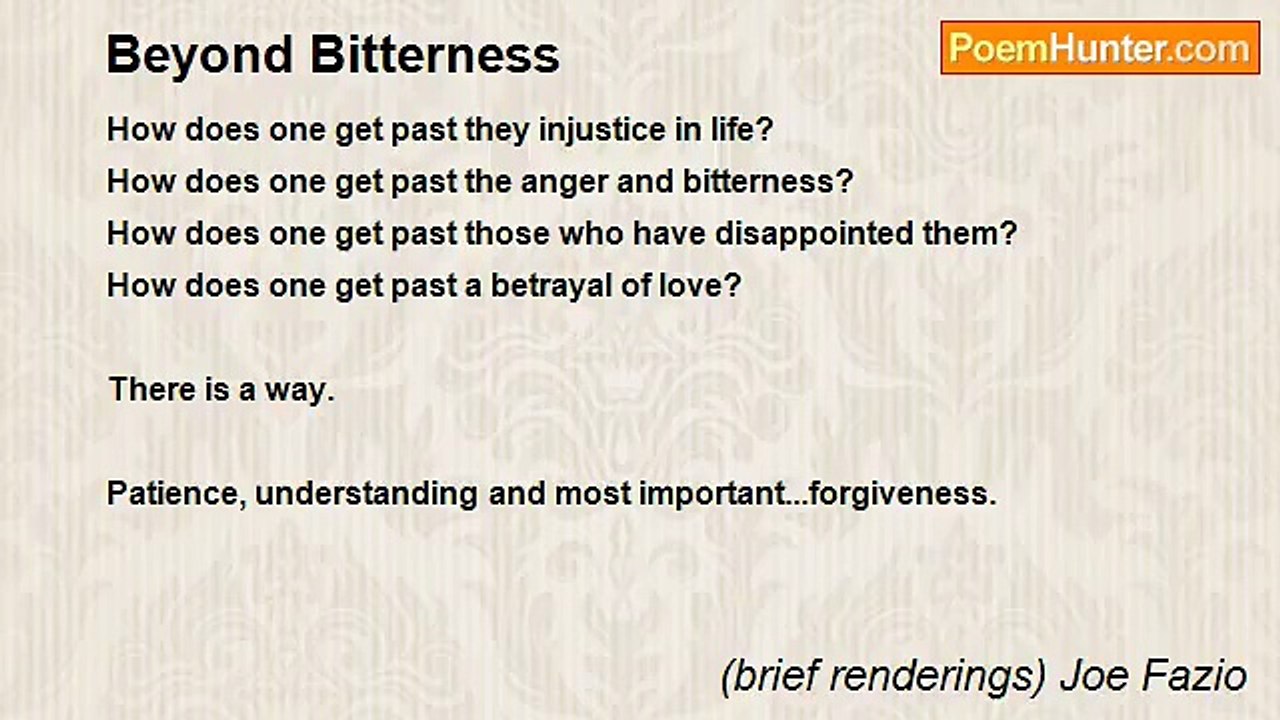 Beyond Bitterness

PoemHunter.com

How does one get past they injustice in life?
How does one get past the anger and bitterness?
How does one get past those who have disappointed them?
How does one get past a betrayal of love?

There is a way.

Patience, understanding and most important...forgiveness.

(brief renderings) Joe Fazio